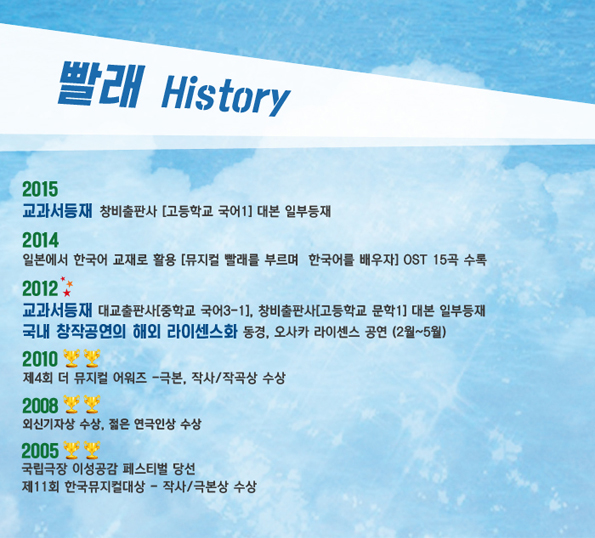 빨래 History

2015
교과서등재 창비출판사 [고등학교 국어1] 대본 일부등재

2014
일본에서 한국어 교재로 활용 [뮤지컬 빨래를 부르며 한국어를 배우자] OST 15곡 수록

2012
교과서등재 대교출판사[중학교 국어3-1], 창비출판사[고등학교 문학1] 대본 일부등재
국내 창작공연의 해외 라이센스화 동경, 오사카 라이센스 공연 (2월~5월)

2010
제4회 더 뮤지컬 어워즈 -극본, 작사/작곡상 수상

2008
외신기자상 수상, 젊은 연극인상 수상

2005
국립극장 이성공감 페스티벌 당선
제11회 한국뮤지컬대상 - 작사/극본상 수상